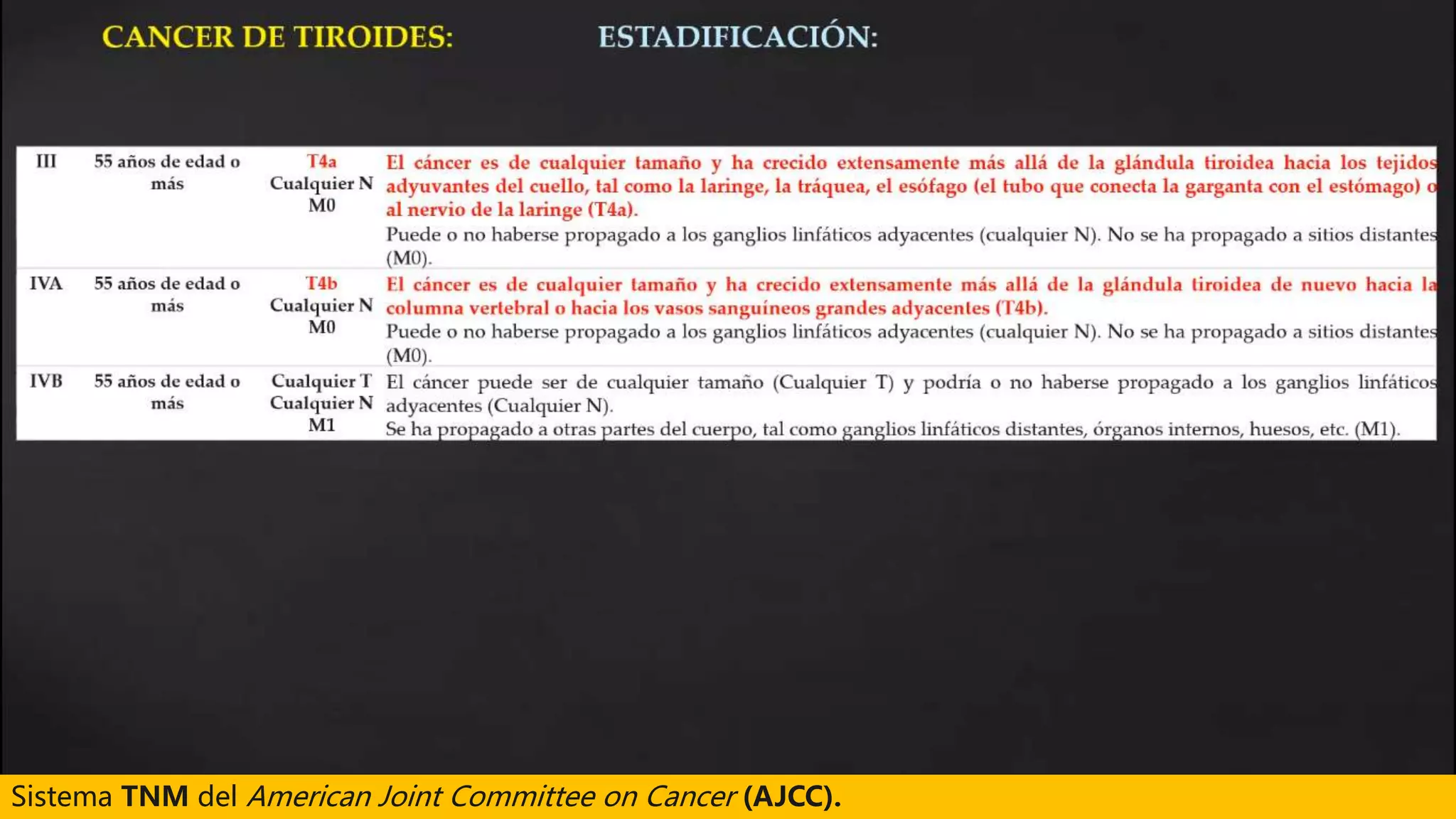 CANCER DE TIROIDES: ESTADIFICACIÓN:

| III | 55 años de edad o más | T4a Cualquier N M0 | El cáncer es de cualquier tamaño y ha crecido extensamente más allá de la glándula tiroidea hacia los tejidos adyuvantes del cuello, tal como la laringe, la tráquea, el esófago (el tubo que conecta la garganta con el estómago) o al nervio de la laringe (T4a). Puede o no haberse propagado a los ganglios linfáticos adyacentes (cualquier N). No se ha propagado a sitios distantes (M0). |
|---|---|---|---|
| IVA | 55 años de edad o más | T4b Cualquier N M0 | El cáncer es de cualquier tamaño y ha crecido extensamente más allá de la glándula tiroidea de nuevo hacia la columna vertebral o hacia los vasos sanguíneos grandes adyacentes (T4b). Puede o no haberse propagado a los ganglios linfáticos adyacentes (cualquier N). No se ha propagado a sitios distantes (M0). |
| IVB | 55 años de edad o más | Cualquier T Cualquier N M1 | El cáncer puede ser de cualquier tamaño (Cualquier T) y podría o no haberse propagado a los ganglios linfáticos adyacentes (Cualquier N). Se ha propagado a otras partes del cuerpo, tal como ganglios linfáticos distantes, órganos internos, huesos, etc. (M1). |

Sistema TNM del American Joint Committee on Cancer (AJCC).